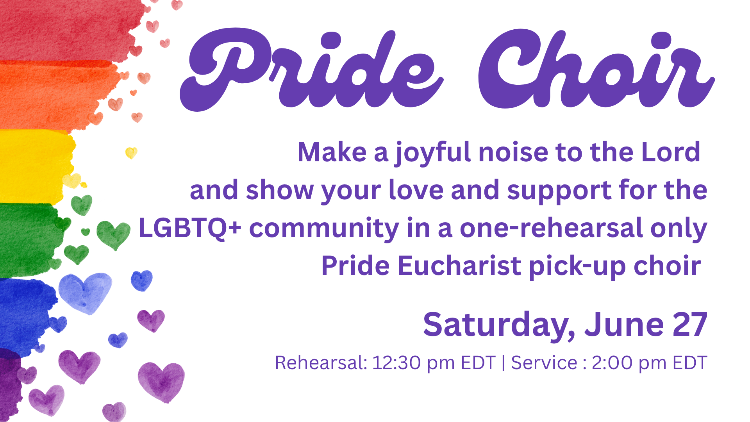 Pride Choir

Make a joyful noise to the Lord and show your love and support for the LGBTQ+ community in a one-rehearsal only Pride Eucharist pick-up choir

Saturday, June 27

Rehearsal: 12:30 pm EDT | Service : 2:00 pm EDT